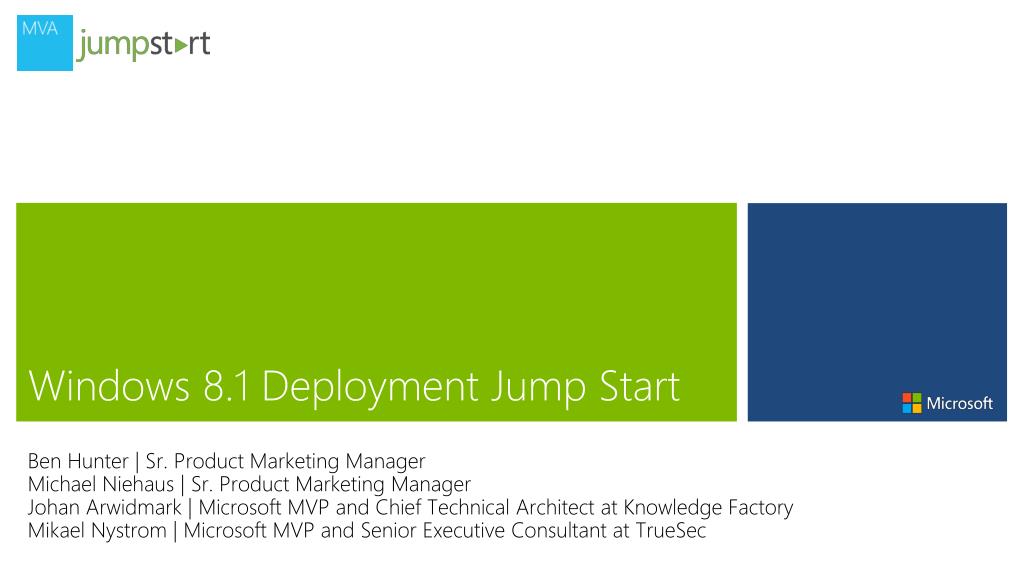 MVA
jumpstart

Windows 8.1 Deployment Jump Start

Microsoft

Ben Hunter | Sr. Product Marketing Manager
Michael Niehaus | Sr. Product Marketing Manager
Johan Arwidmark | Microsoft MVP and Chief Technical Architect at Knowledge Factory
Mikael Nystrom | Microsoft MVP and Senior Executive Consultant at TrueSec